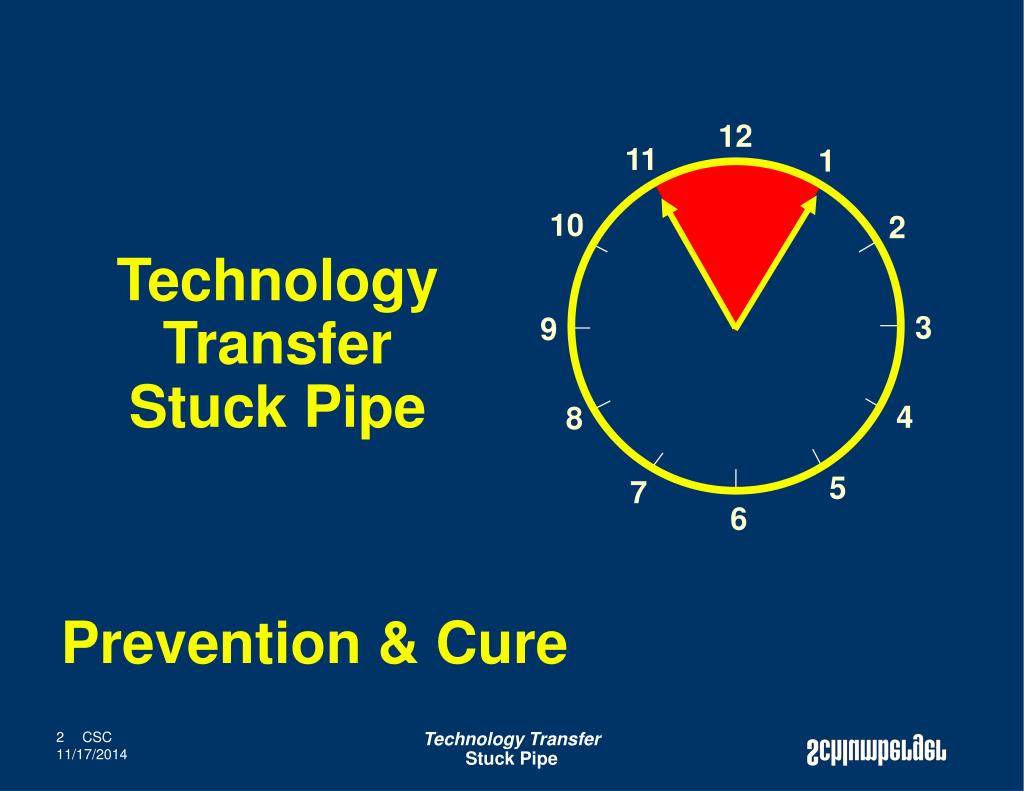 Technology Transfer Stuck Pipe

12
1
2
3
4
5
6
7
8
9
10
11

Prevention & Cure

2 CSC
11/17/2014

Technology Transfer
Stuck Pipe

Schlumberger